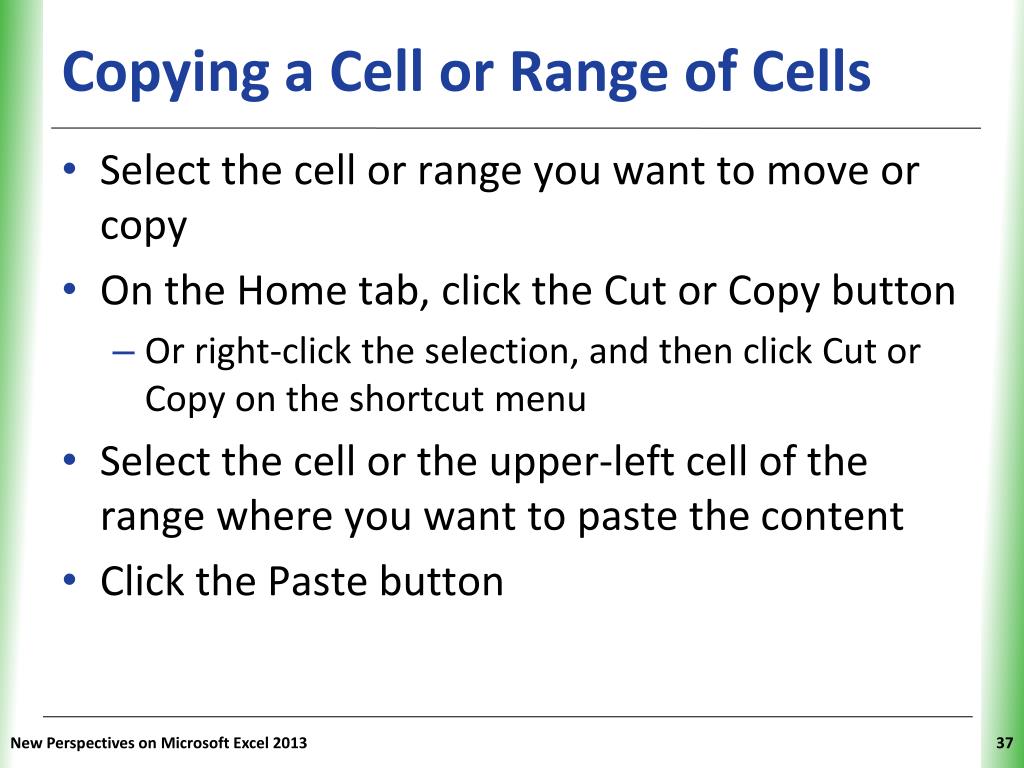 Copying a Cell or Range of Cells

• Select the cell or range you want to move or copy
• On the Home tab, click the Cut or Copy button
– Or right-click the selection, and then click Cut or Copy on the shortcut menu
• Select the cell or the upper-left cell of the range where you want to paste the content
• Click the Paste button

New Perspectives on Microsoft Excel 2013

37